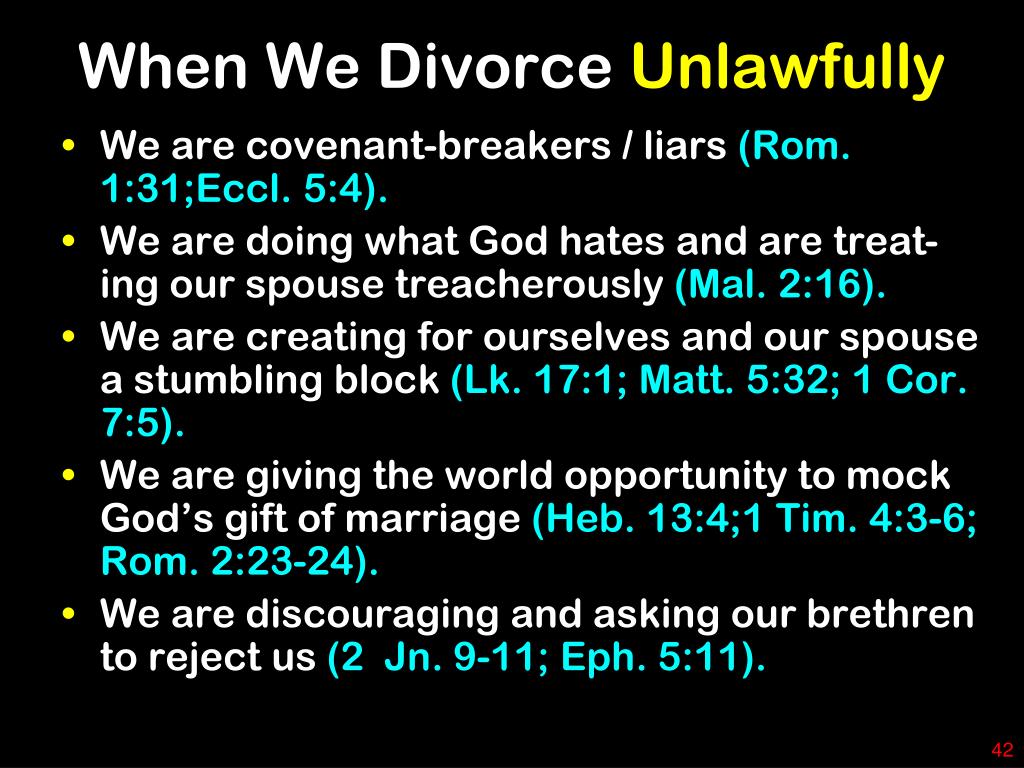 When We Divorce Unlawfully

• We are covenant-breakers / liars (Rom. 1:31;Eccl. 5:4).
• We are doing what God hates and are treating our spouse treacherously (Mal. 2:16).
• We are creating for ourselves and our spouse a stumbling block (Lk. 17:1; Matt. 5:32; 1 Cor. 7:5).
• We are giving the world opportunity to mock God's gift of marriage (Heb. 13:4;1 Tim. 4:3-6; Rom. 2:23-24).
• We are discouraging and asking our brethren to reject us (2 Jn. 9-11; Eph. 5:11).

42